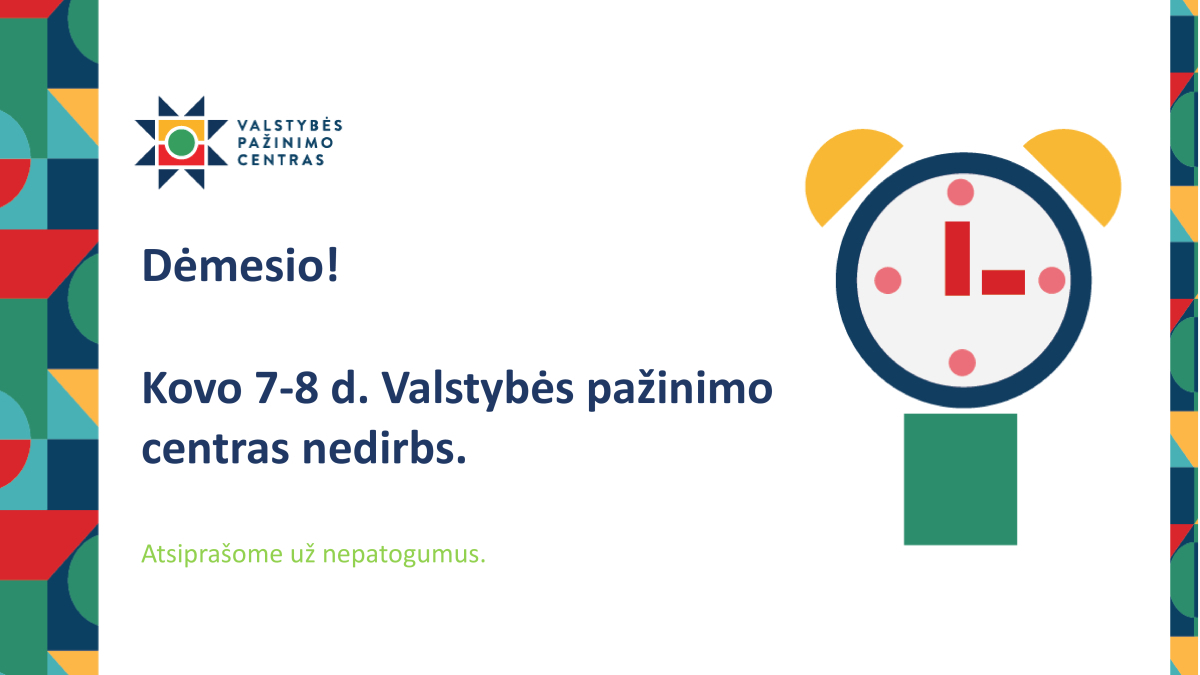 VALSTYBĖS PAŽINIMO CENTRAS

Dėmesio!

Kovo 7-8 d. Valstybės pažinimo centras nedirbs.

Atsiprašome už nepatogumus.